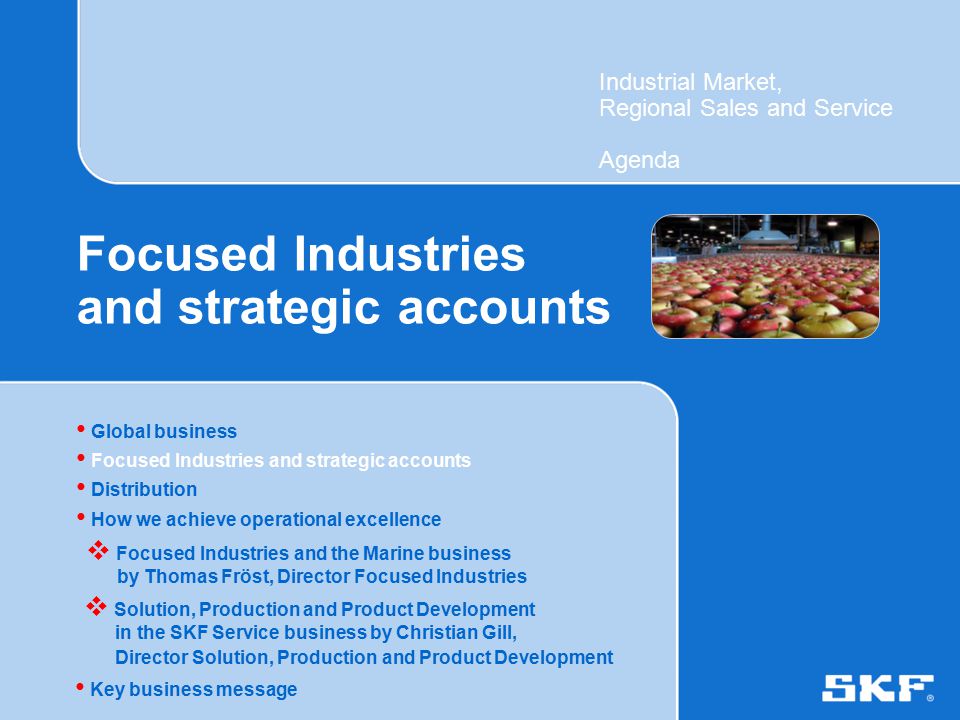 Industrial Market, Regional Sales and Service

Agenda

Focused Industries and strategic accounts

• Global business
• Focused Industries and strategic accounts
• Distribution
• How we achieve operational excellence
❖ Focused Industries and the Marine business by Thomas Fröst, Director Focused Industries
❖ Solution, Production and Product Development in the SKF Service business by Christian Gill, Director Solution, Production and Product Development
• Key business message

SKF®